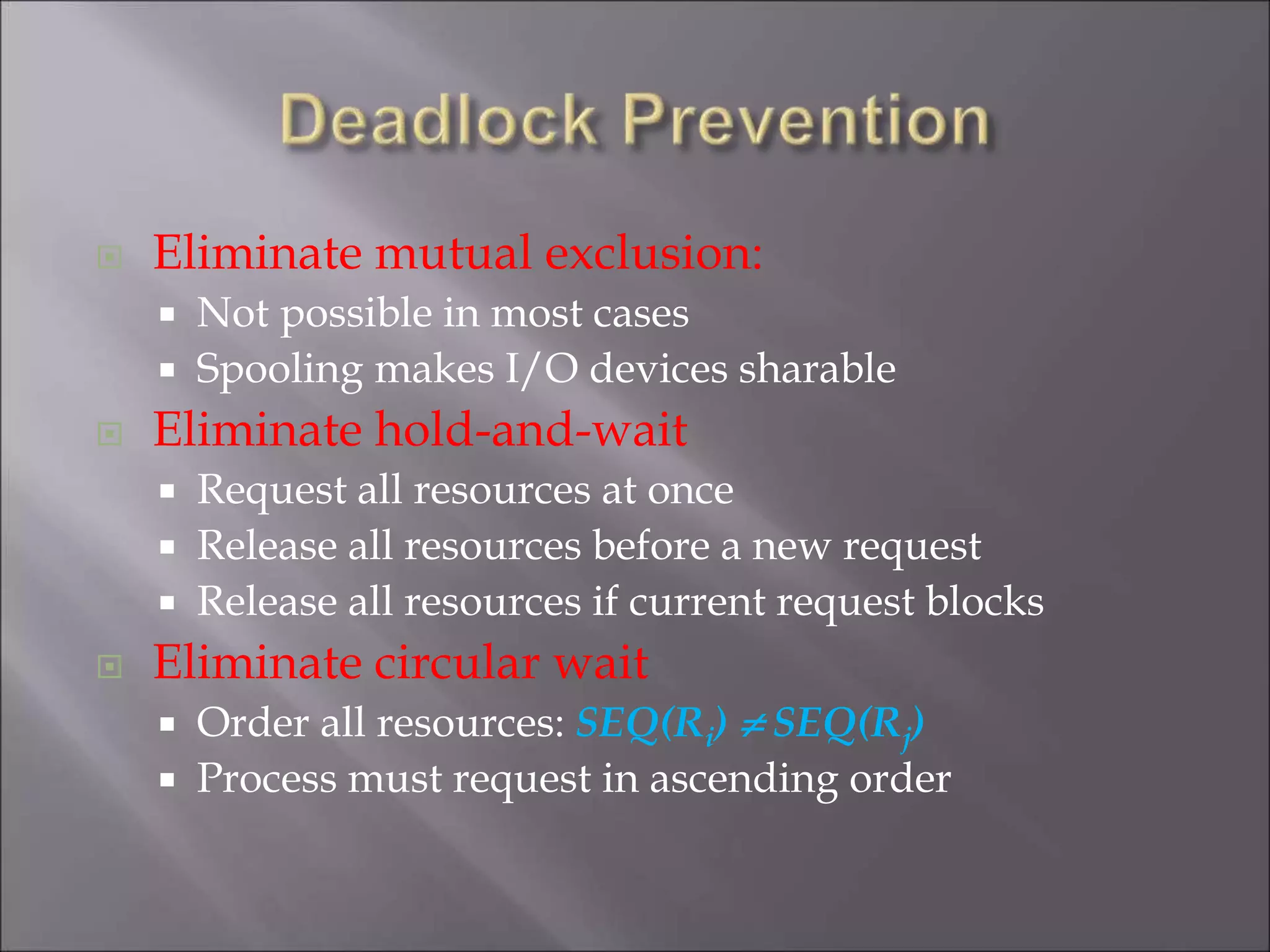 Deadlock Prevention

Eliminate mutual exclusion:
- Not possible in most cases
- Spooling makes I/O devices sharable

Eliminate hold-and-wait
- Request all resources at once
- Release all resources before a new request
- Release all resources if current request blocks

Eliminate circular wait
- Order all resources: $SEQ(R_i) \neq SEQ(R_j)$
- Process must request in ascending order